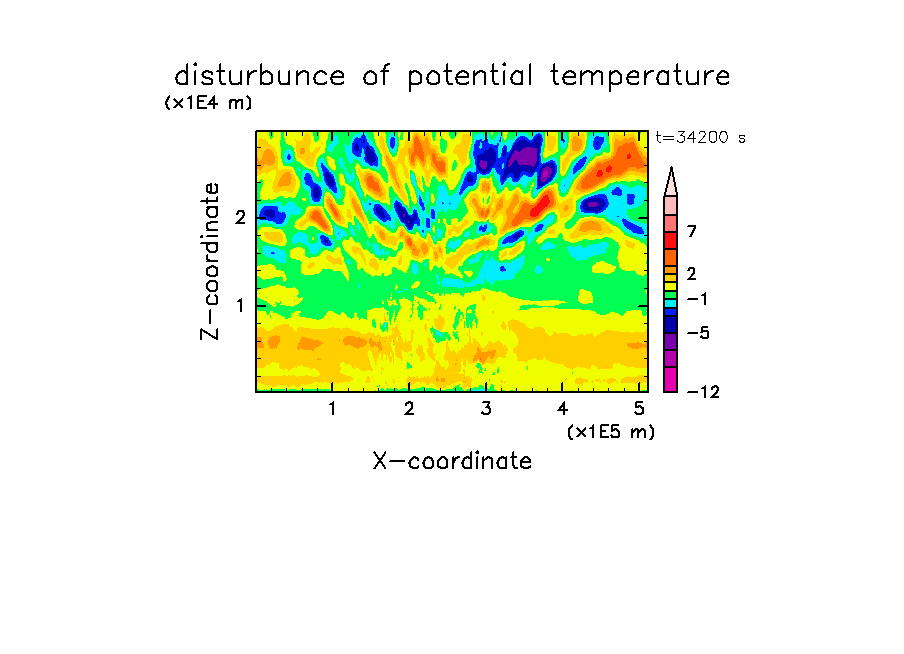 disturbunce of potential temperature
(x1E4 m)

t=34200 s

Z-coordinate

2

1

7
2
−1
−5
−12

1 2 3 4 5
(x1E5 m)
X-coordinate